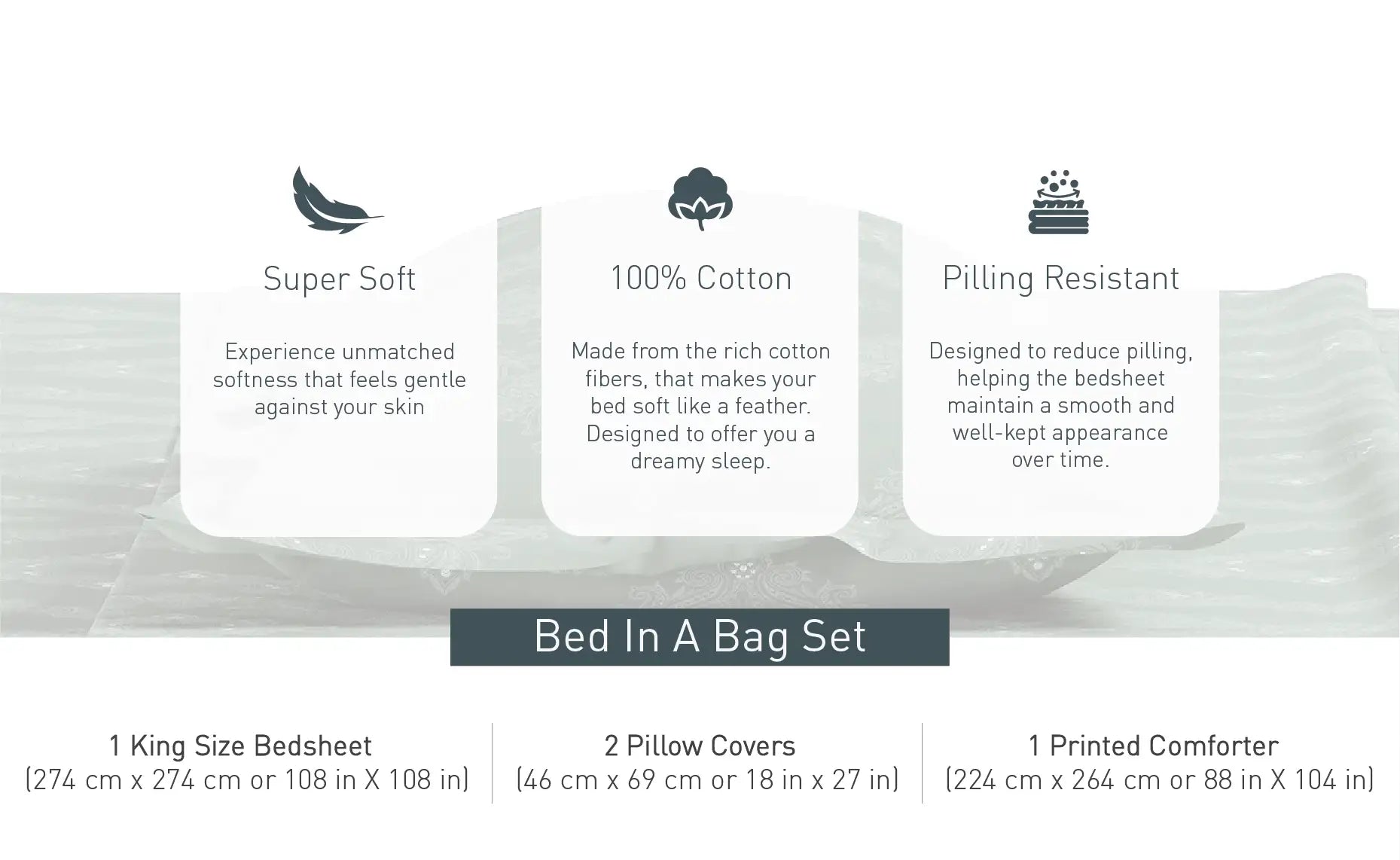 Super Soft

Experience unmatched softness that feels gentle against your skin

100% Cotton

Made from the rich cotton fibers, that makes your bed soft like a feather. Designed to offer you a dreamy sleep.

Pilling Resistant

Designed to reduce pilling, helping the bedsheet maintain a smooth and well-kept appearance over time.

Bed In A Bag Set

1 King Size Bedsheet
(274 cm x 274 cm or 108 in X 108 in)

2 Pillow Covers
(46 cm x 69 cm or 18 in x 27 in)

1 Printed Comforter
(224 cm x 264 cm or 88 in X 104 in)